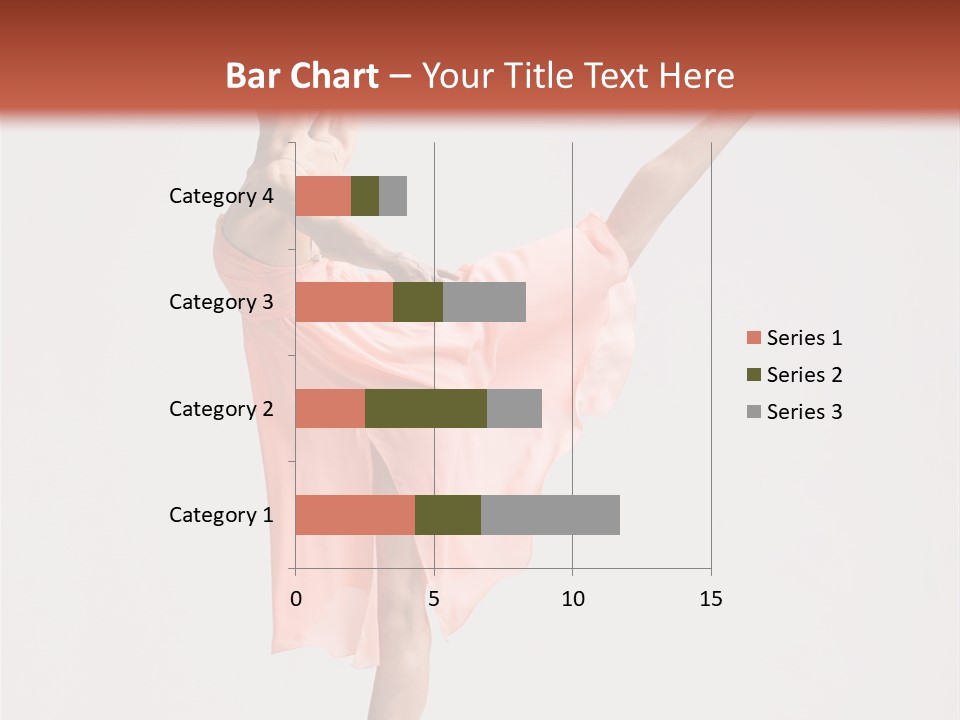 Bar Chart – Your Title Text Here

Category 4
Category 3
Category 2
Category 1

0
5
10
15

Series 1
Series 2
Series 3